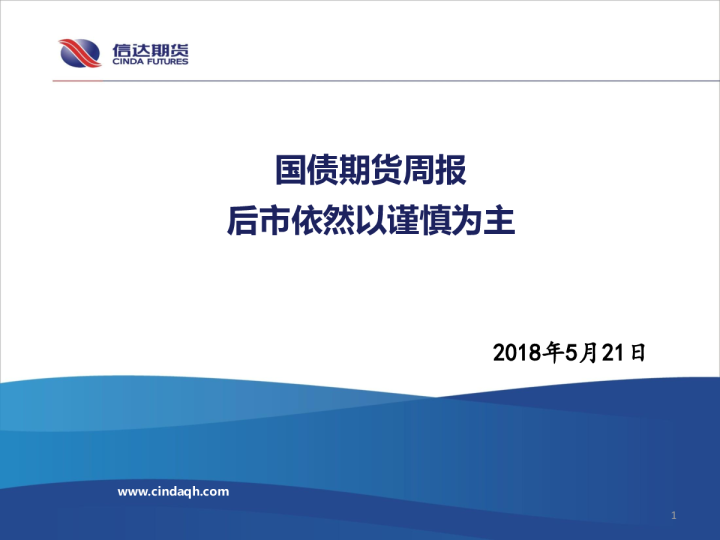 信达期货
CINDA FUTURES

国债期货周报
后市依然以谨慎为主

2018年5月21日

www.cindaqh.com

1